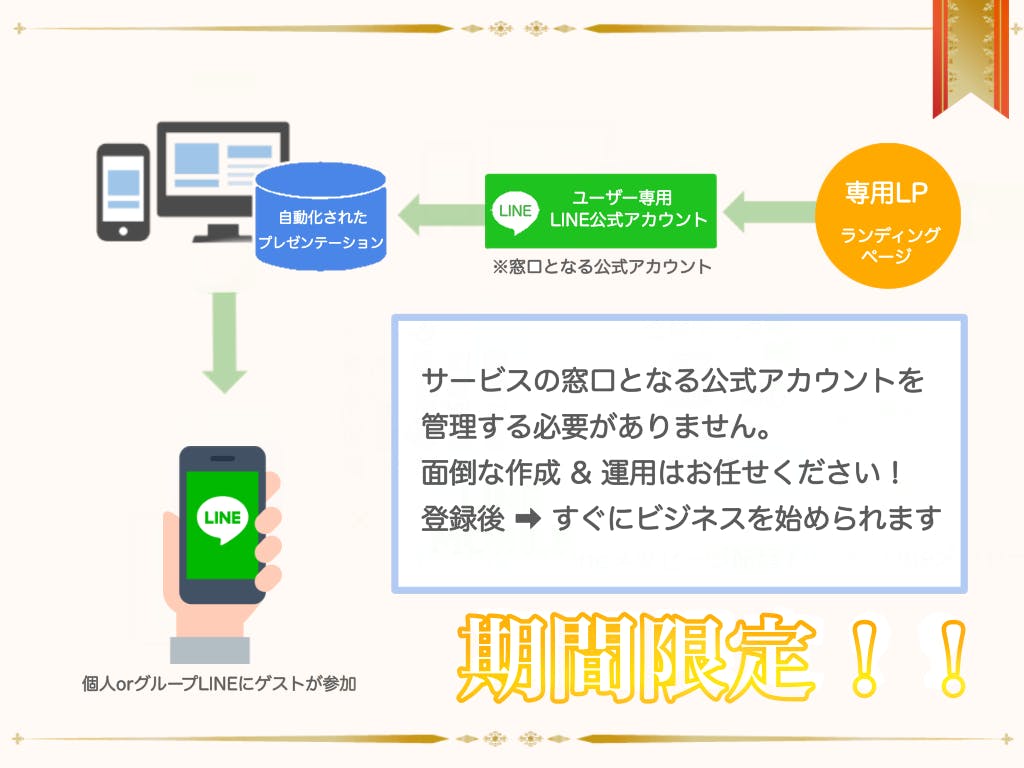 自動化された
プレゼンテーション

LINE

ユーザー専用
LINE公式アカウント

※窓口となる公式アカウント

専用LP
ランディング
ページ

サービスの窓口となる公式アカウントを
管理する必要がありません。
面倒な作成 & 運用はお任せください！
登録後 ➡ すぐにビジネスを始められます

LINE

個人orグループLINEにゲストが参加

期間限定！！